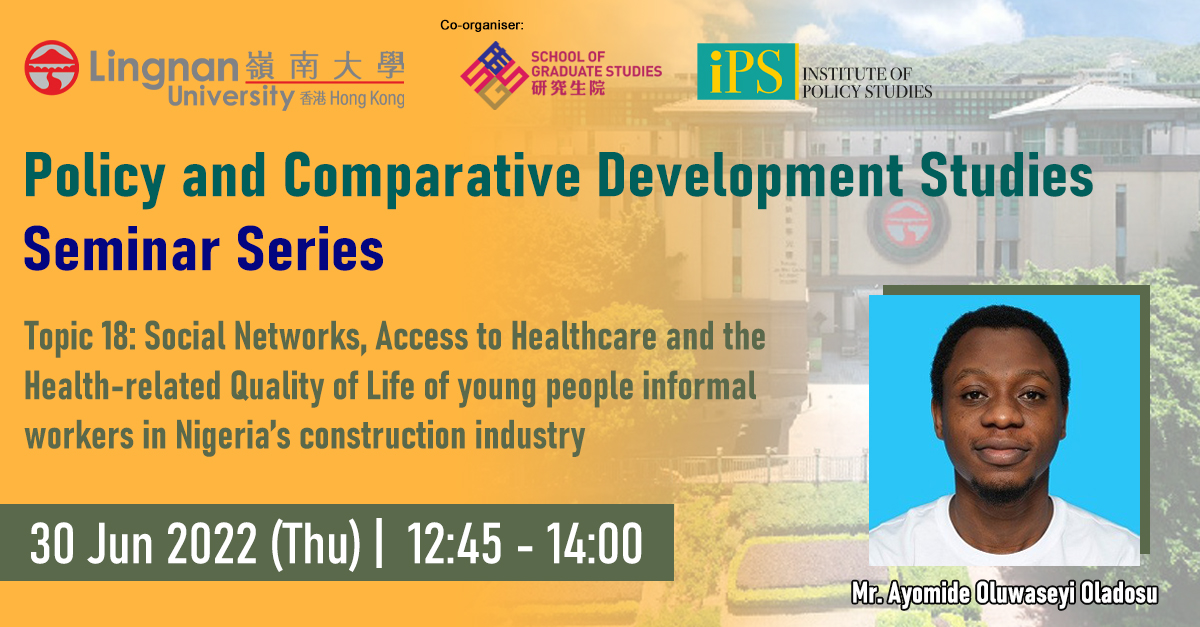 Lingnan University 嶺南大學 香港 Hong Kong

Co-organiser:

SCHOOL OF GRADUATE STUDIES 研究生院

iPS INSTITUTE OF POLICY STUDIES

Policy and Comparative Development Studies Seminar Series

Topic 18: Social Networks, Access to Healthcare and the Health-related Quality of Life of young people informal workers in Nigeria's construction industry

30 Jun 2022 (Thu) | 12:45 - 14:00

Mr. Ayomide Oluwaseyi Oladosu